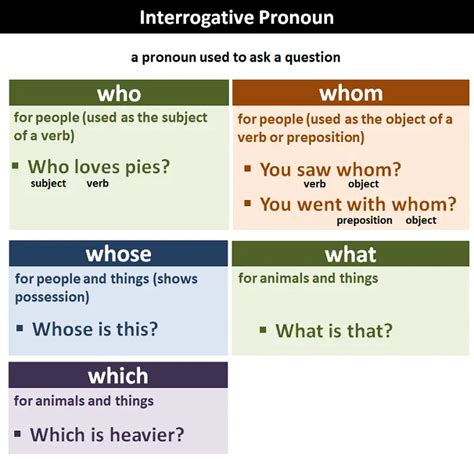 Interrogative Pronoun

a pronoun used to ask a question

who

for people (used as the subject of a verb)

▪ Who loves pies?
subject verb

whom

for people (used as the object of a verb or preposition)

▪ You saw whom?
verb object

▪ You went with whom?
preposition object

whose

for people and things (shows possession)

▪ Whose is this?

what

for animals and things

▪ What is that?

which

for animals and things

▪ Which is heavier?